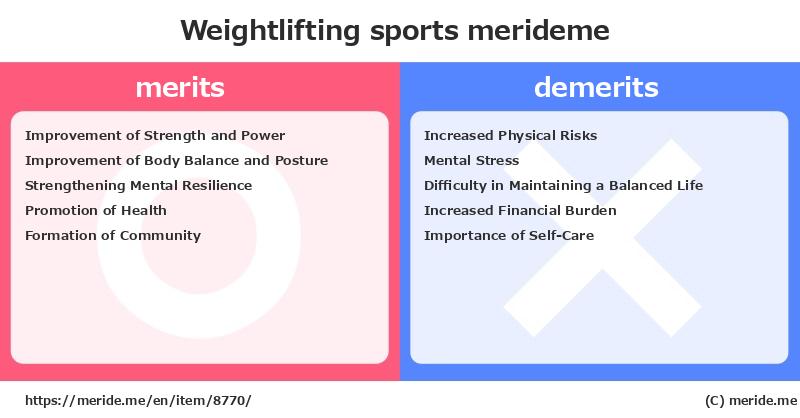 Weightlifting sports merideme

merits

Improvement of Strength and Power
Improvement of Body Balance and Posture
Strengthening Mental Resilience
Promotion of Health
Formation of Community

demerits

Increased Physical Risks
Mental Stress
Difficulty in Maintaining a Balanced Life
Increased Financial Burden
Importance of Self-Care

https://meride.me/en/item/8770/

(C) meride.me